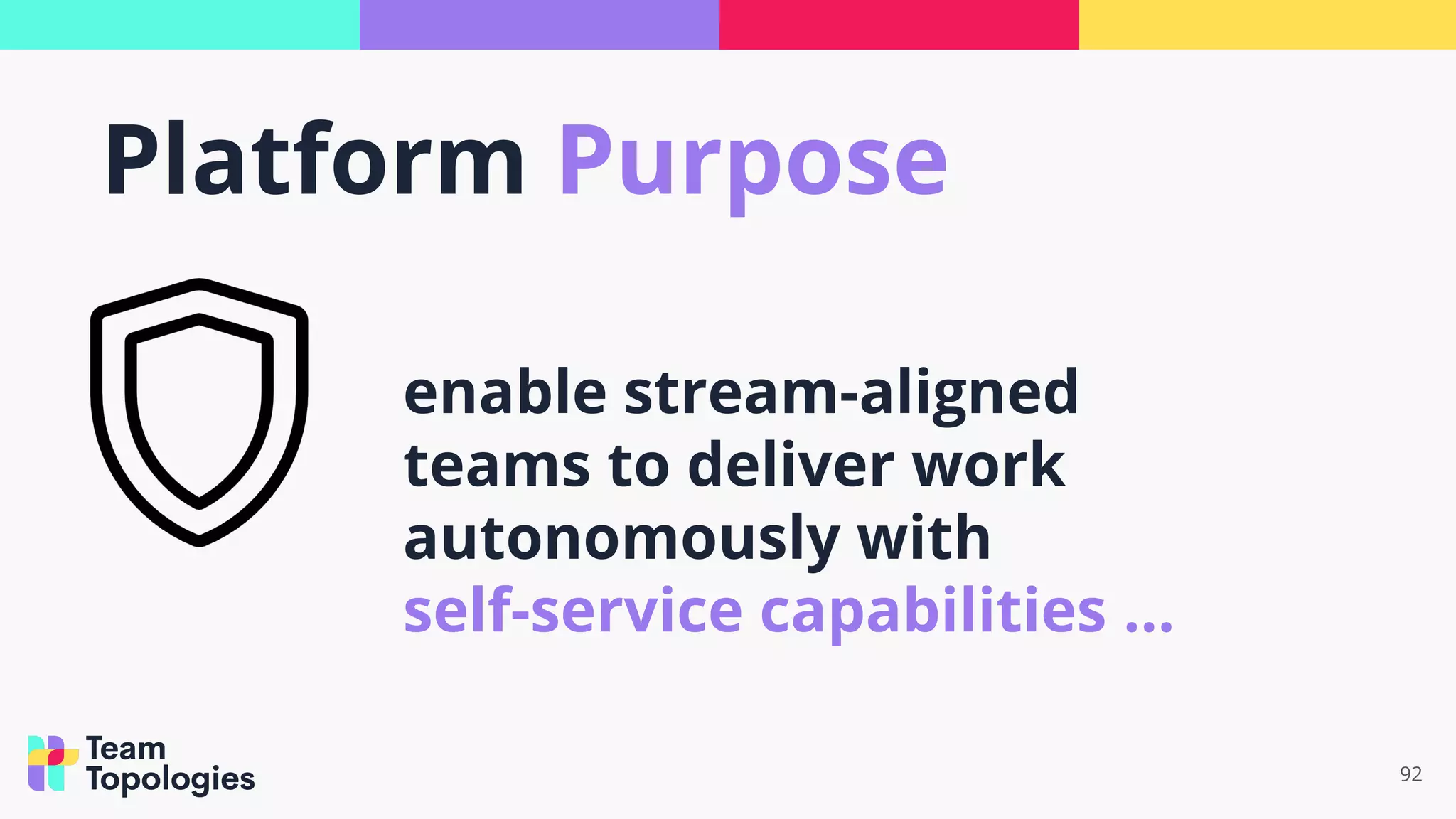 Platform Purpose

enable stream-aligned teams to deliver work autonomously with self-service capabilities ...

Team Topologies

92